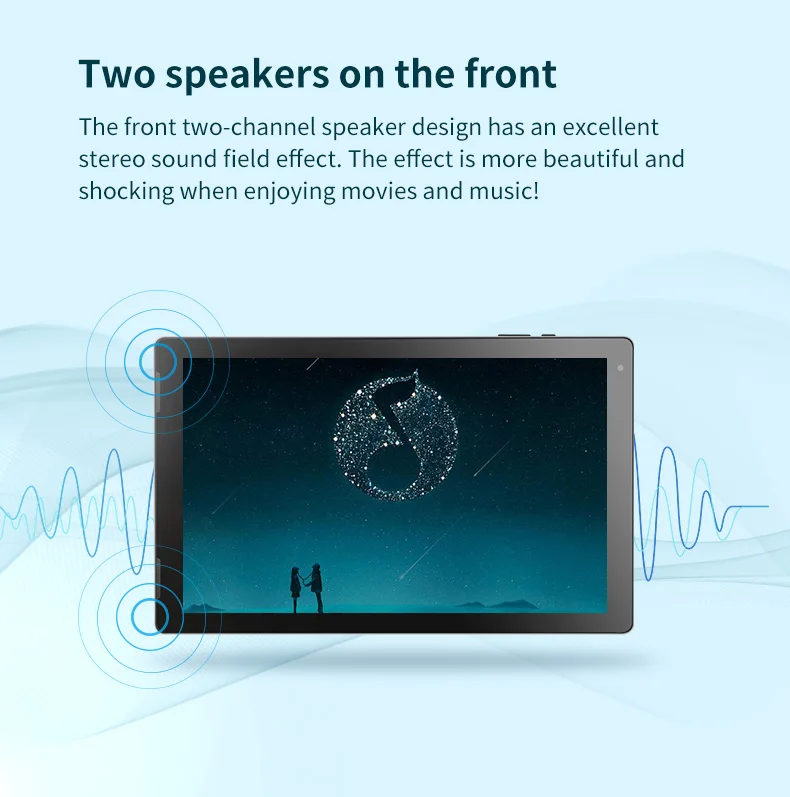 Two speakers on the front

The front two-channel speaker design has an excellent stereo sound field effect. The effect is more beautiful and shocking when enjoying movies and music!